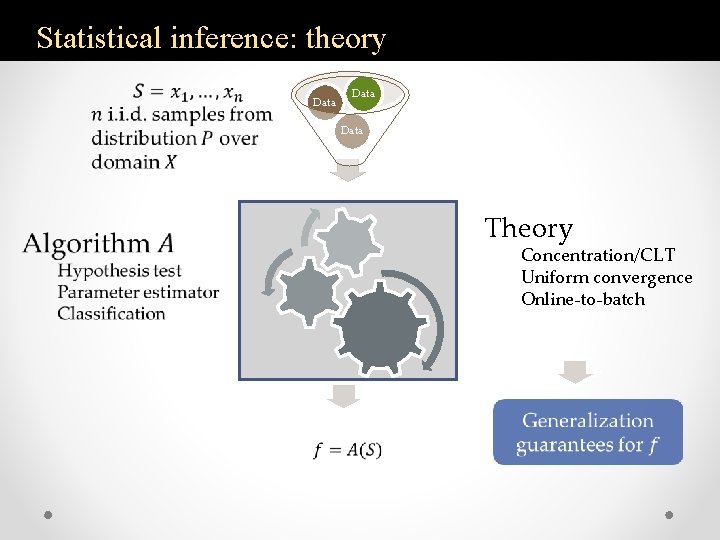 Statistical inference: theory

$S = x_1, \ldots, x_n$
$n$ i.i.d. samples from distribution $P$ over domain $X$

Data
Data
Data

Algorithm $A$
Hypothesis test
Parameter estimator
Classification

Theory
Concentration/CLT
Uniform convergence
Online-to-batch

$f = A(S)$

Generalization guarantees for $f$